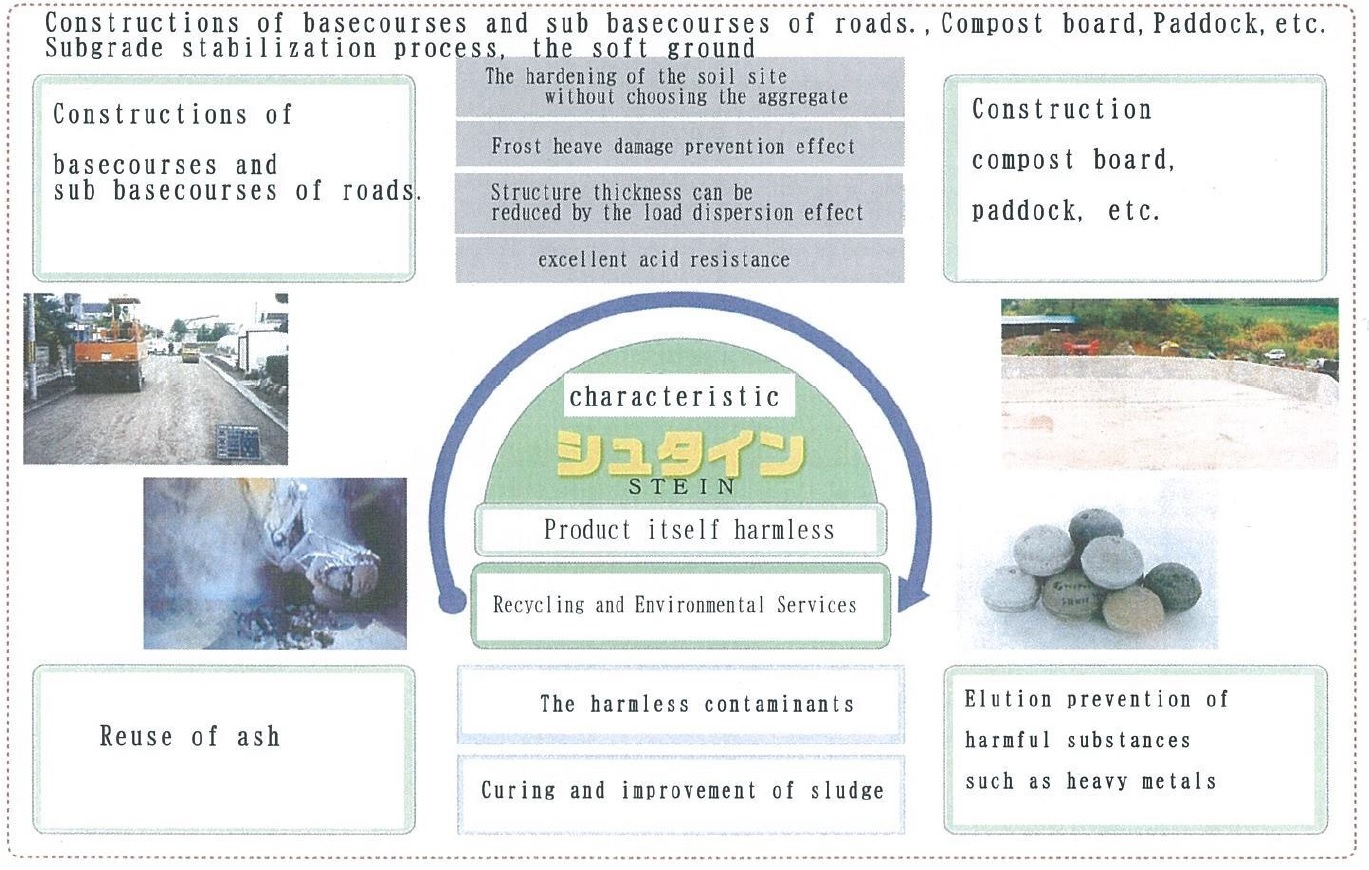 Constructions of basecourses and sub basecourses of roads., Compost board, Paddock, etc.
Subgrade stabilization process, the soft ground

Constructions of

basecourses and sub basecourses of roads.

The hardening of the soil site without choosing the aggregate

Frost heave damage prevention effect

Structure thickness can be reduced by the load dispersion effect

excellent acid resistance

Construction compost board, paddock, etc.

characteristic

シュタイン
STEIN

Product itself harmless

Recycling and Environmental Services

Reuse of ash

The harmless contaminants

Curing and improvement of sludge

Elution prevention of harmful substances such as heavy metals